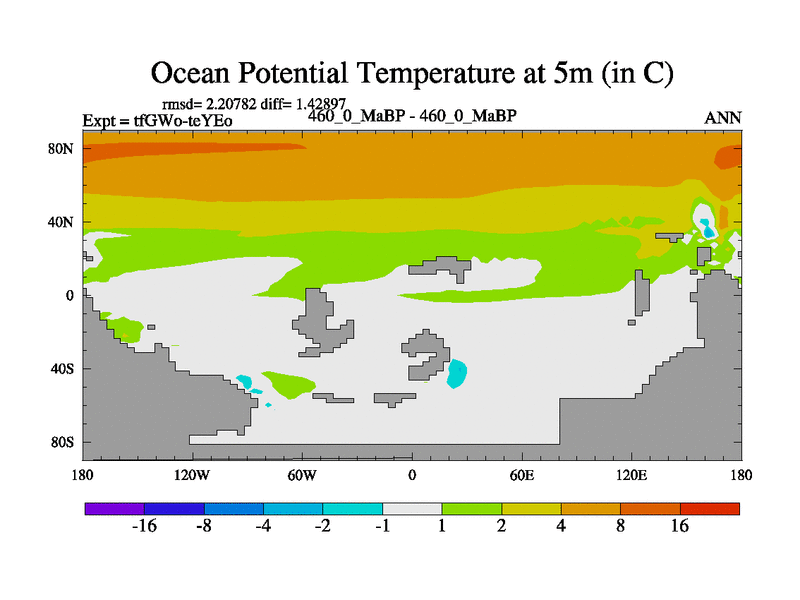 Ocean Potential Temperature at 5m (in C)

rmsd= 2.20782 diff= 1.42897

Expt = tfGWo-teYEo

460_0_MaBP - 460_0_MaBP

ANN

80N
40N
0
40S
80S

180
120W
60W
0
60E
120E
180

-16 -8 -4 -2 -1 1 2 4 8 16